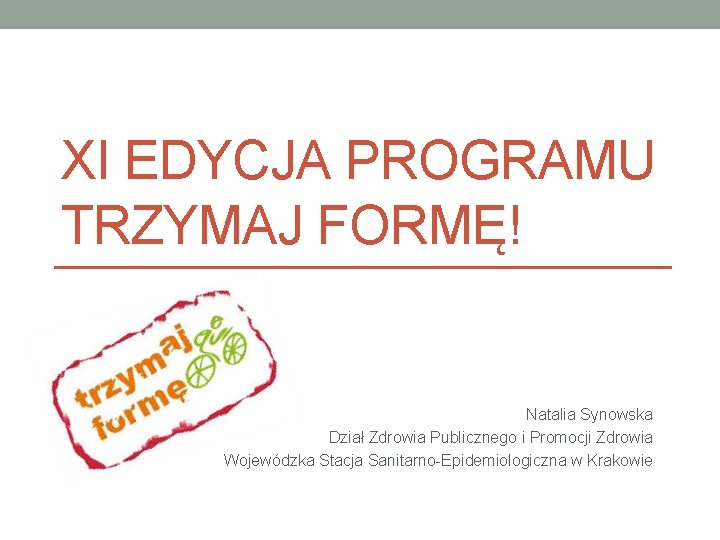 XI EDYCJA PROGRAMU TRZYMAJ FORMĘ!

trzymaj formę

Natalia Synowska
Dział Zdrowia Publicznego i Promocji Zdrowia
Wojewódzka Stacja Sanitarno-Epidemiologiczna w Krakowie